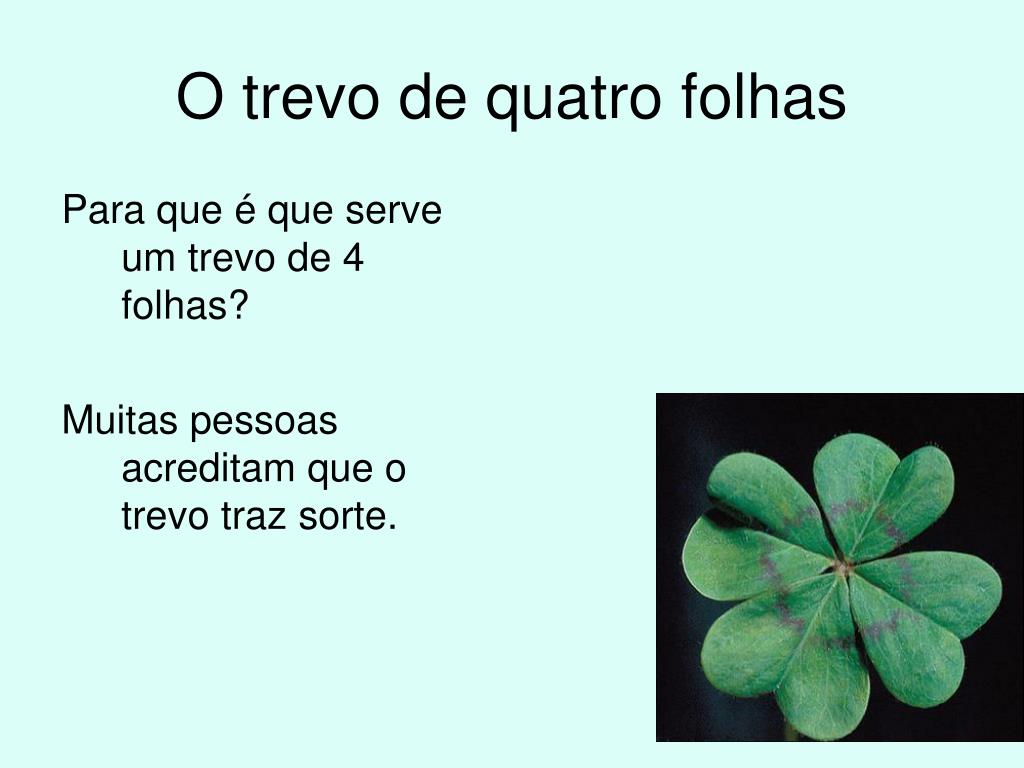 O trevo de quatro folhas

Para que é que serve um trevo de 4 folhas?

Muitas pessoas acreditam que o trevo traz sorte.